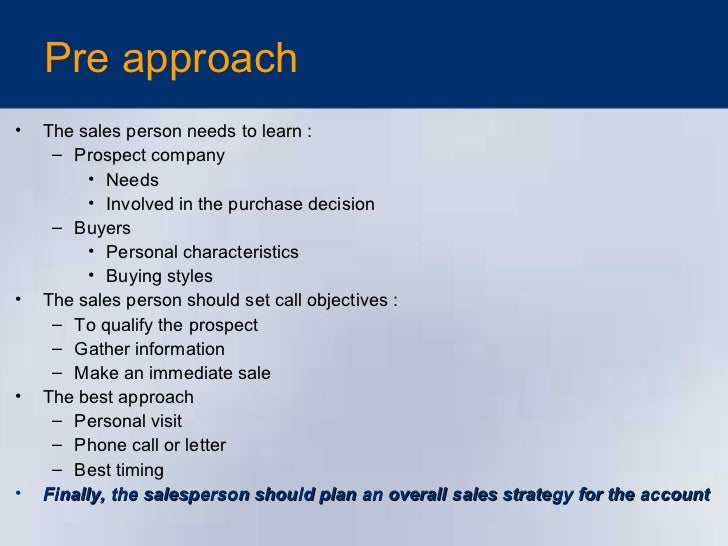 Pre approach

• The sales person needs to learn :
  – Prospect company
    • Needs
    • Involved in the purchase decision
  – Buyers
    • Personal characteristics
    • Buying styles
• The sales person should set call objectives :
  – To qualify the prospect
  – Gather information
  – Make an immediate sale
• The best approach
  – Personal visit
  – Phone call or letter
  – Best timing
• Finally, the salesperson should plan an overall sales strategy for the account